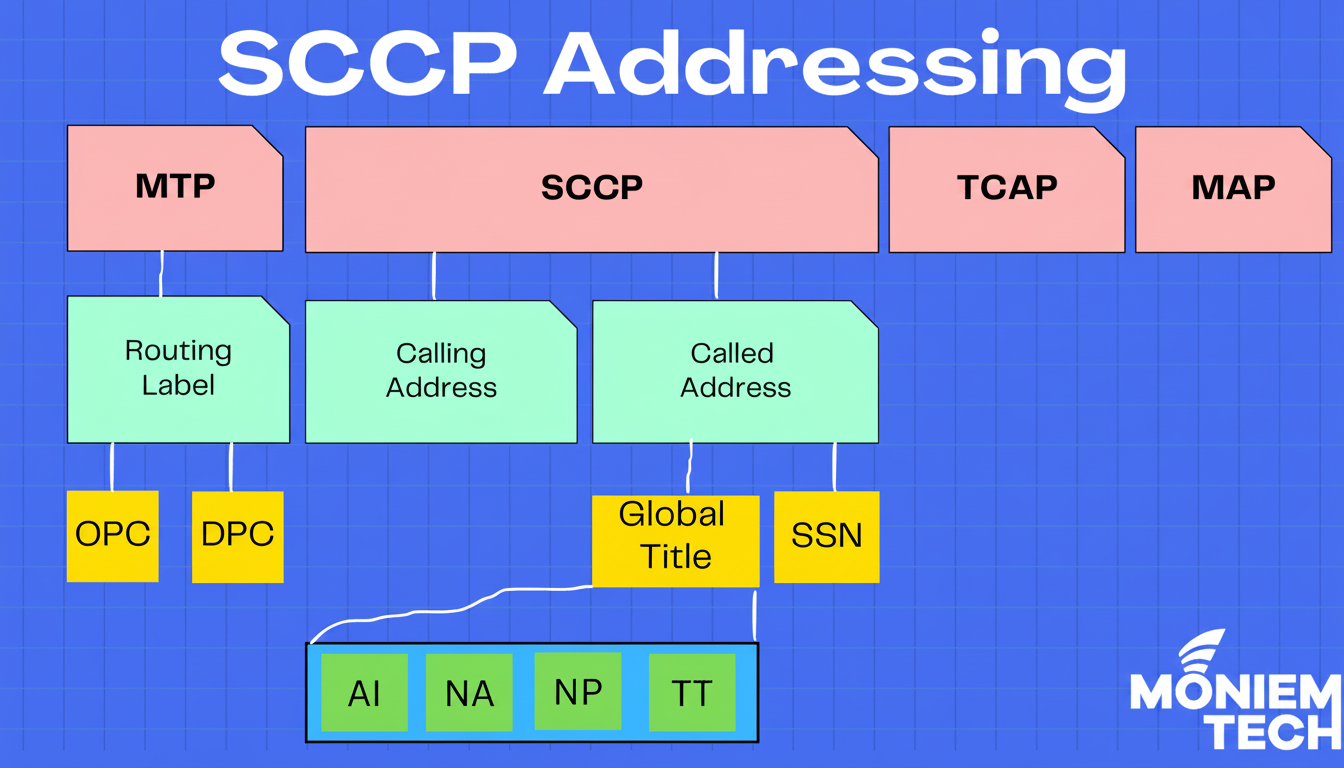 SCCP Addressing

MTP

SCCP

TCAP

MAP

Routing Label

Calling Address

Called Address

OPC

DPC

Global Title

SSN

AI

NA

NP

TT

MONIEM TECH